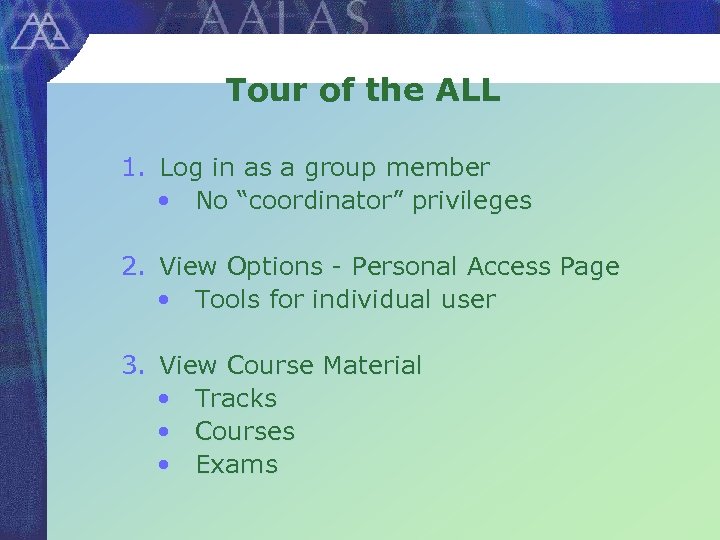 AALAS

Tour of the ALL

1. Log in as a group member
• No “coordinator” privileges

2. View Options - Personal Access Page
• Tools for individual user

3. View Course Material
• Tracks
• Courses
• Exams